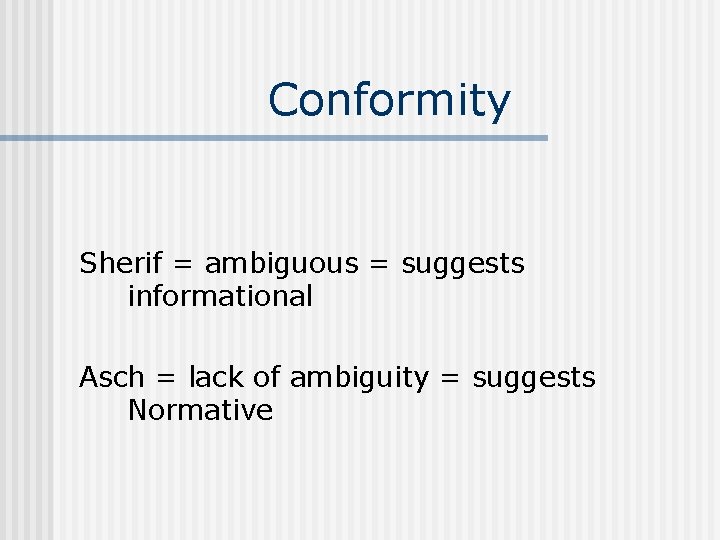 Conformity

Sherif = ambiguous = suggests informational

Asch = lack of ambiguity = suggests Normative